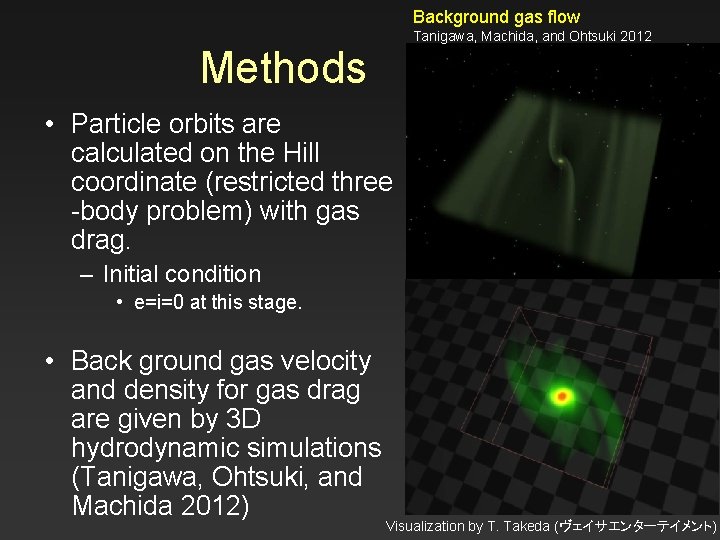 Background gas flow
Tanigawa, Machida, and Ohtsuki 2012

Methods

• Particle orbits are calculated on the Hill coordinate (restricted three -body problem) with gas drag.
– Initial condition
• e=i=0 at this stage.

• Back ground gas velocity and density for gas drag are given by 3D hydrodynamic simulations (Tanigawa, Ohtsuki, and Machida 2012)

Visualization by T. Takeda (ヴェイサエンターテイメント)